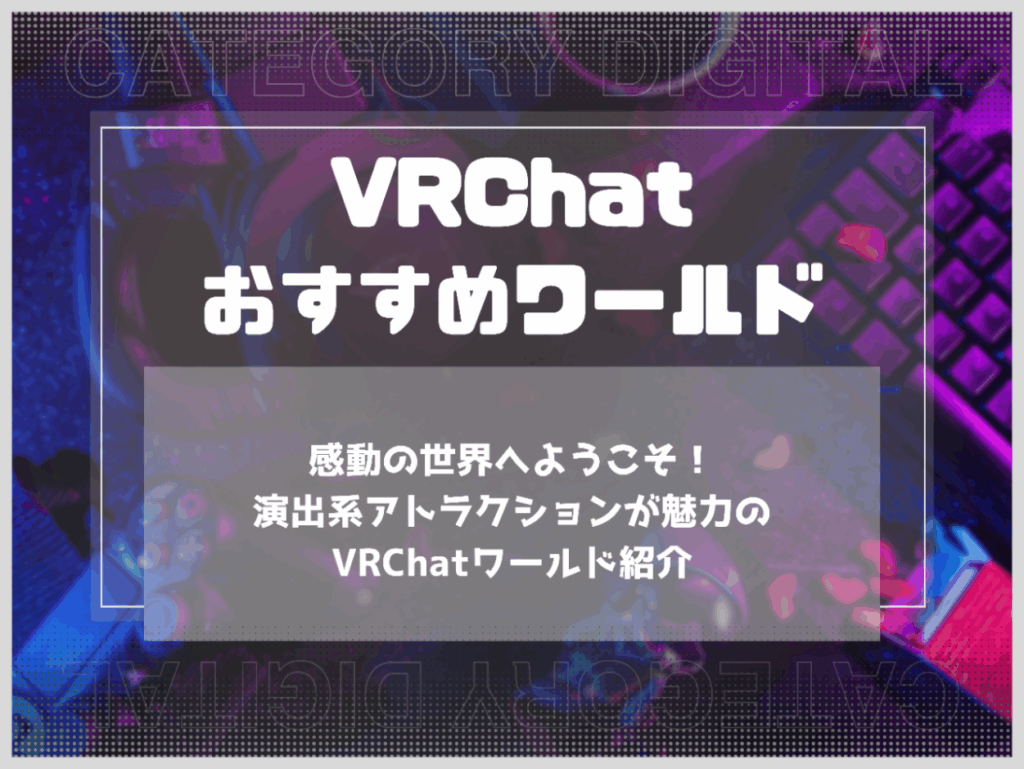 CATEGORY DIGITAL

VRChat
おすすめワールド

感動の世界へようこそ！
演出系アトラクションが魅力の
VRChatワールド紹介

CATEGORY DIGITAL